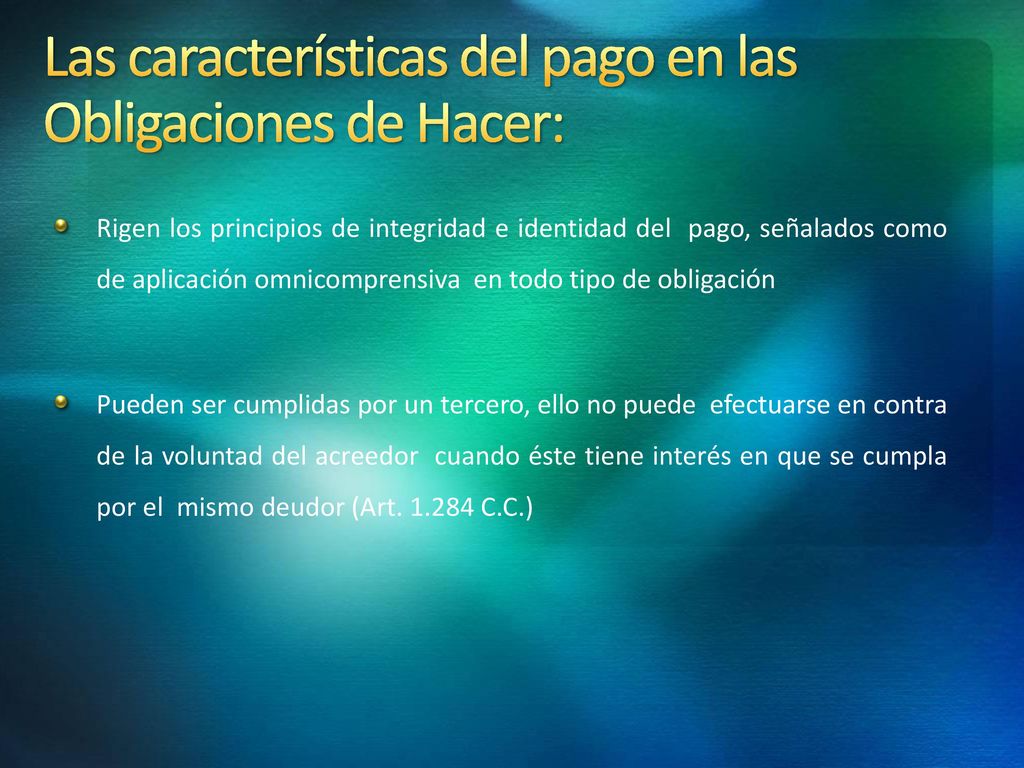 Las características del pago en las Obligaciones de Hacer:

Rigen los principios de integridad e identidad del pago, señalados como de aplicación omnicomprensiva en todo tipo de obligación

Pueden ser cumplidas por un tercero, ello no puede efectuarse en contra de la voluntad del acreedor cuando éste tiene interés en que se cumpla por el mismo deudor (Art. 1.284 C.C.)